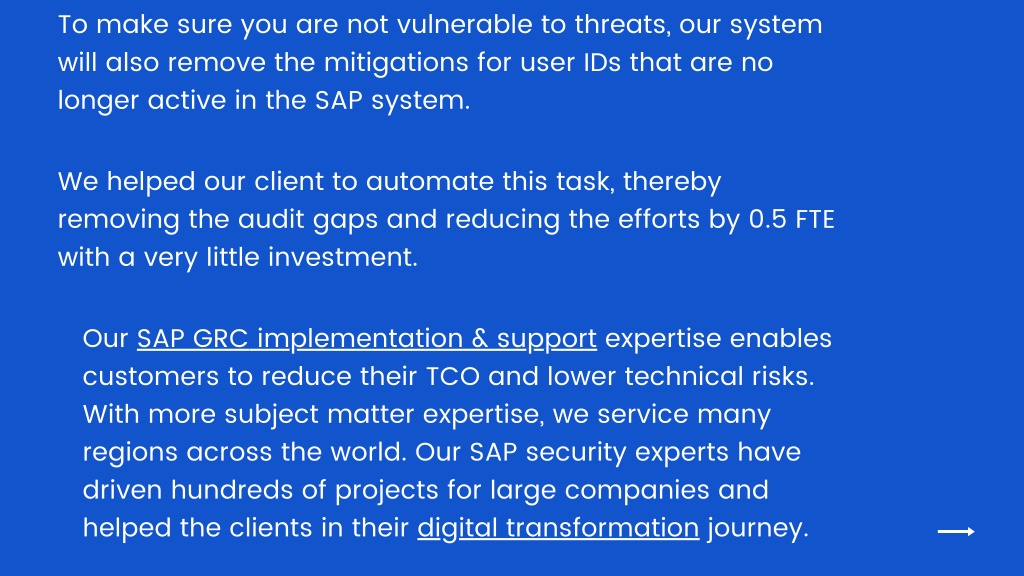 To make sure you are not vulnerable to threats, our system will also remove the mitigations for user IDs that are no longer active in the SAP system.

We helped our client to automate this task, thereby removing the audit gaps and reducing the efforts by 0.5 FTE with a very little investment.

Our SAP GRC implementation & support expertise enables customers to reduce their TCO and lower technical risks. With more subject matter expertise, we service many regions across the world. Our SAP security experts have driven hundreds of projects for large companies and helped the clients in their digital transformation journey.